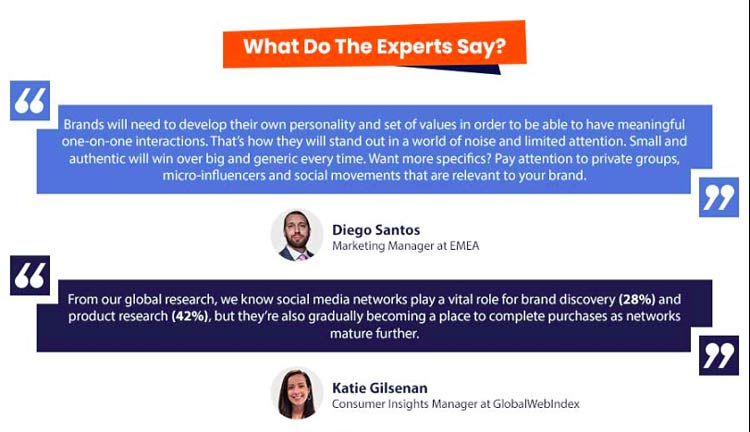 What Do The Experts Say?

“

Brands will need to develop their own personality and set of values in order to be able to have meaningful one-on-one interactions. That's how they will stand out in a world of noise and limited attention. Small and authentic will win over big and generic every time. Want more specifics? Pay attention to private groups, micro-influencers and social movements that are relevant to your brand.

”

Diego Santos
Marketing Manager at EMEA

“

From our global research, we know social media networks play a vital role for brand discovery (28%) and product research (42%), but they're also gradually becoming a place to complete purchases as networks mature further.

”

Katie Gilsenan
Consumer Insights Manager at GlobalWebIndex